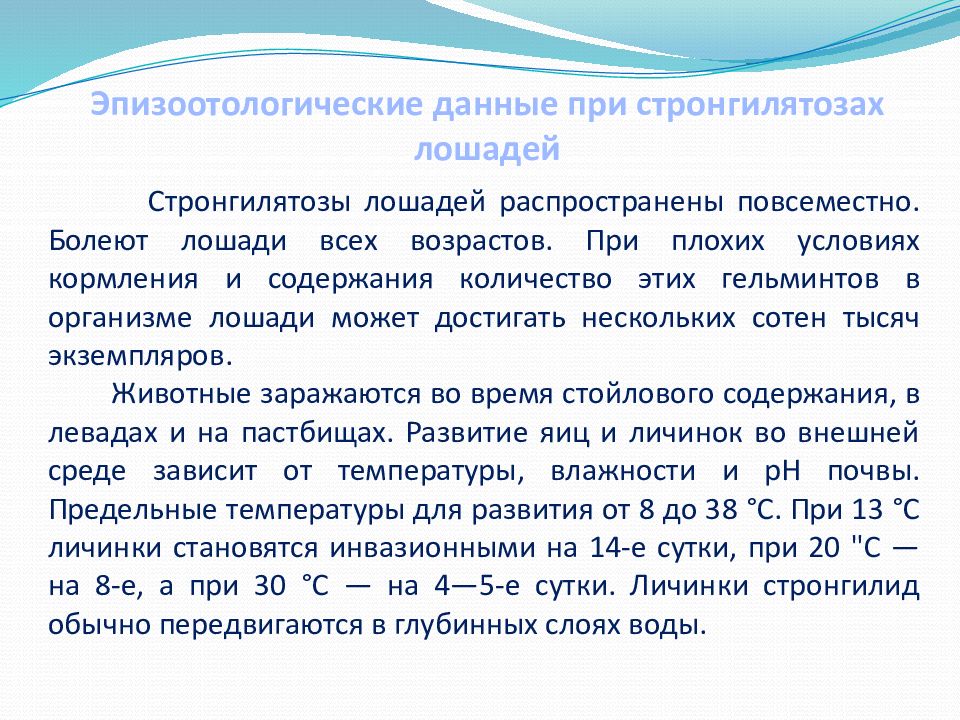 Эпизоотологические данные при стронгилятозах лошадей

Стронгилятозы лошадей распространены повсеместно. Болеют лошади всех возрастов. При плохих условиях кормления и содержания количество этих гельминтов в организме лошади может достигать нескольких сотен тысяч экземпляров.

Животные заражаются во время стойлового содержания, в левадах и на пастбищах. Развитие яиц и личинок во внешней среде зависит от температуры, влажности и pH почвы. Предельные температуры для развития от 8 до 38 °С. При 13 °С личинки становятся инвазионными на 14-е сутки, при 20 "С — на 8-е, а при 30 °С — на 4—5-е сутки. Личинки стронгилид обычно передвигаются в глубинных слоях воды.